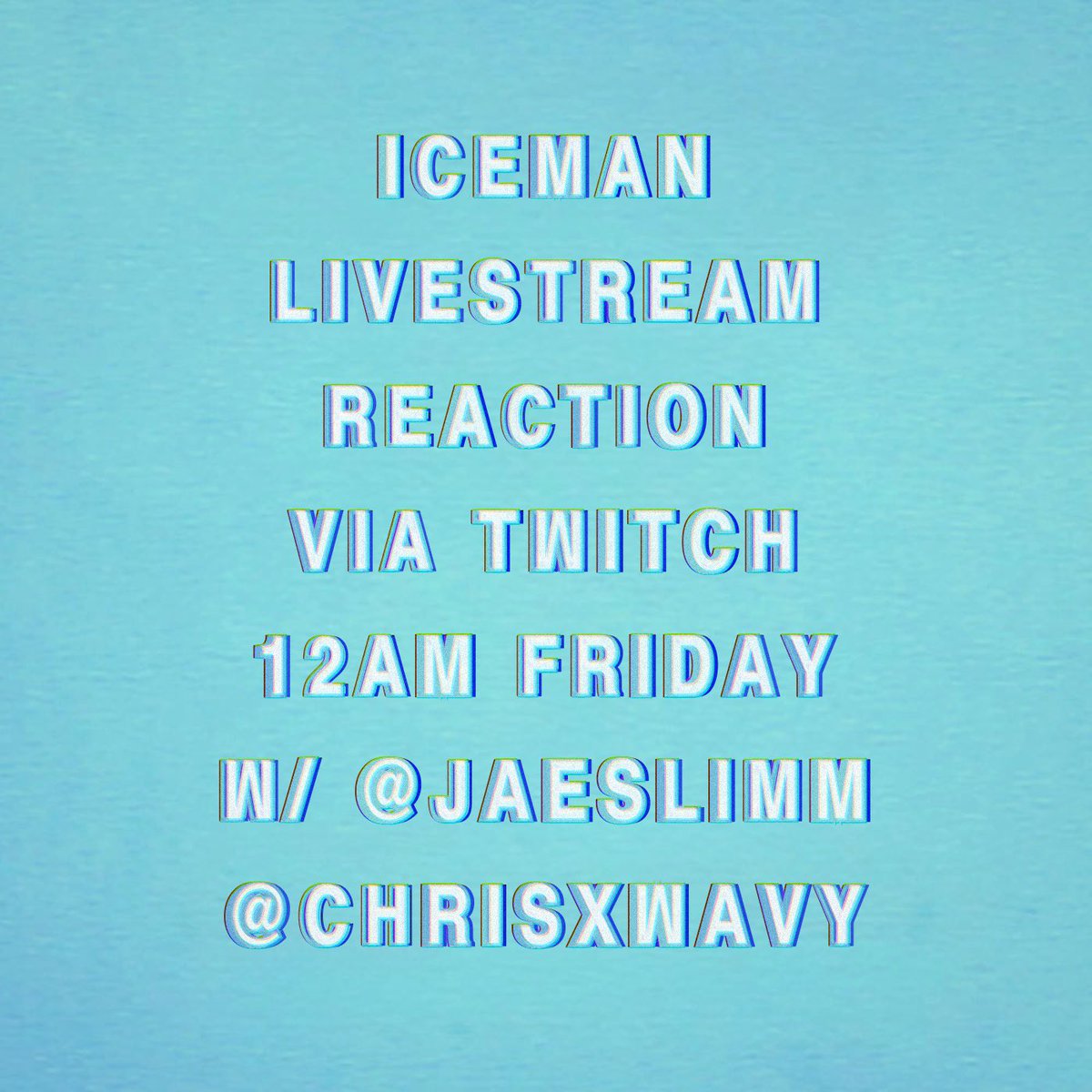 ICEMAN
LIVESTREAM
REACTION
VIA TWITCH
12AM FRIDAY
W/ @JAESLIMM
@CHRISXWAVY